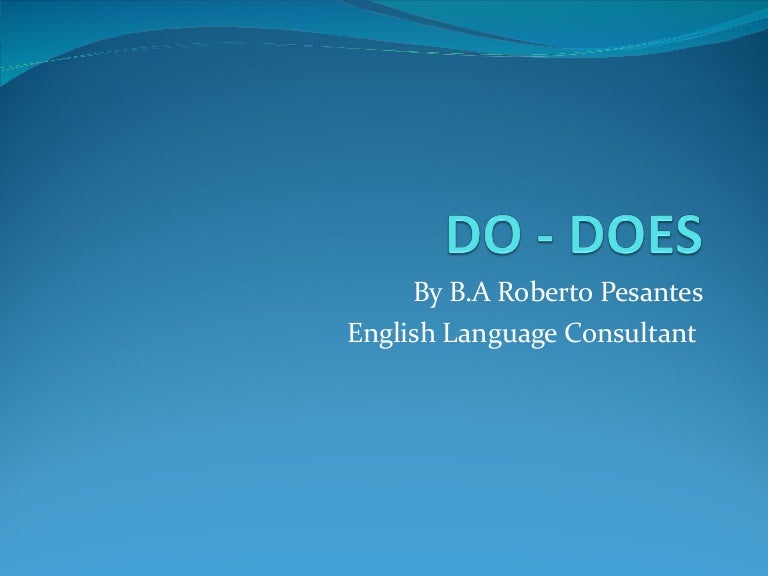 DO - DOES

By B.A Roberto Pesantes
English Language Consultant